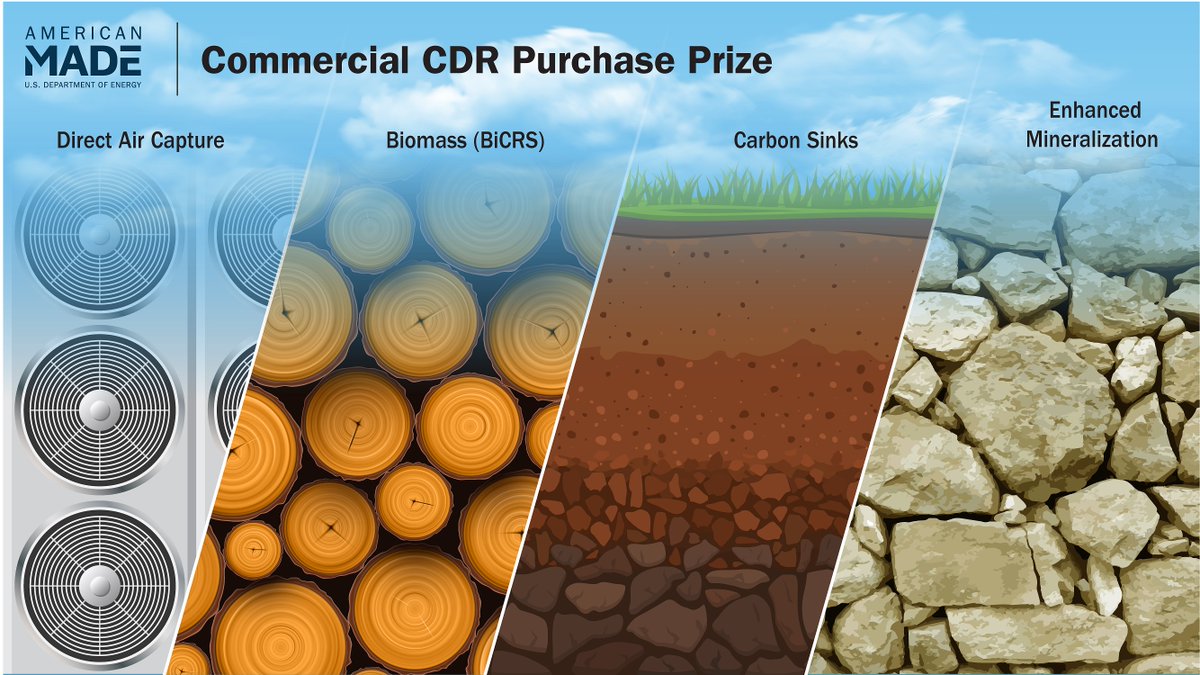 AMERICAN MADE
U.S. DEPARTMENT OF ENERGY

Commercial CDR Purchase Prize

Direct Air Capture

Biomass (BiCRS)

Carbon Sinks

Enhanced Mineralization